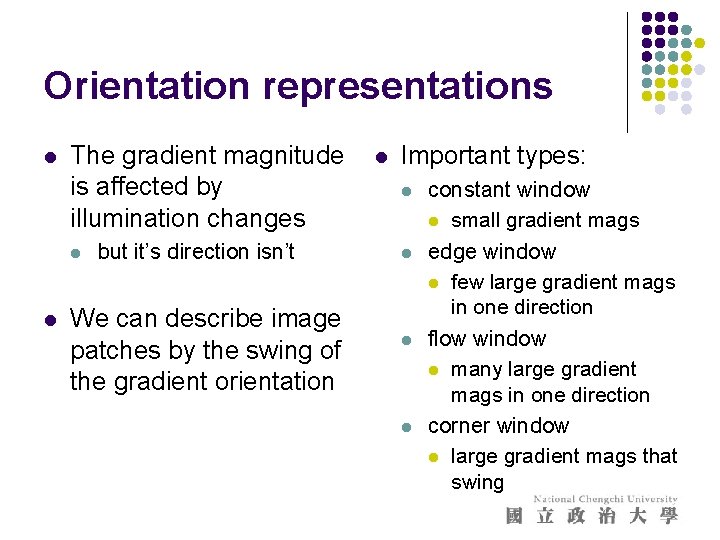 Orientation representations

- The gradient magnitude is affected by illumination changes
  - but it's direction isn't

- We can describe image patches by the swing of the gradient orientation

- Important types:
  - constant window
    - small gradient mags
  - edge window
    - few large gradient mags in one direction
  - flow window
    - many large gradient mags in one direction
  - corner window
    - large gradient mags that swing

National Chengchi University
國立政治大學